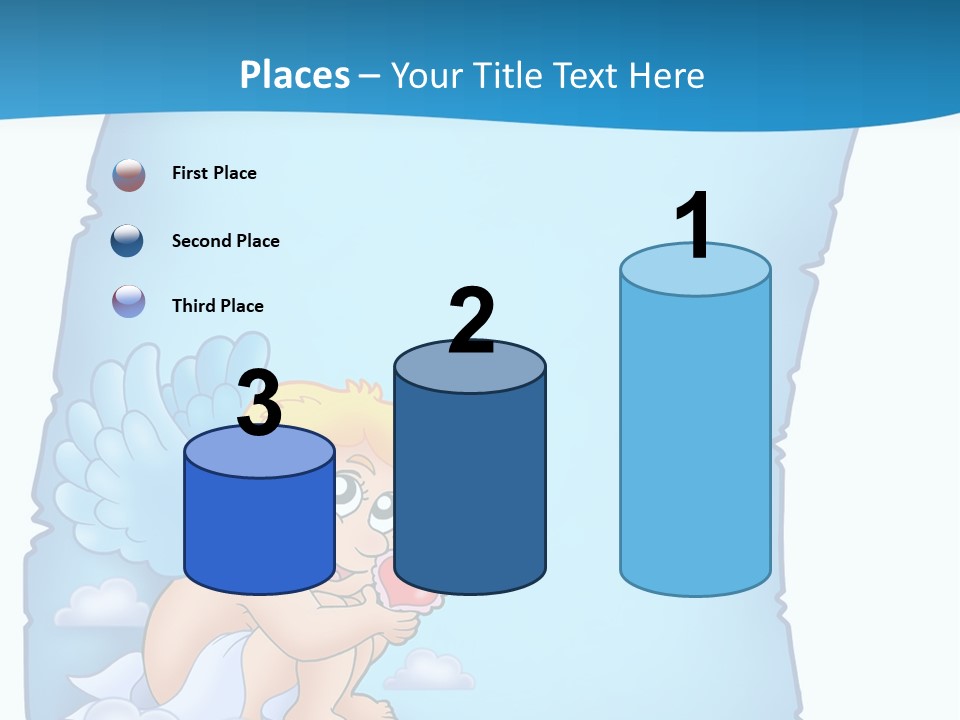 Places – Your Title Text Here

First Place

Second Place

Third Place

3

2

1